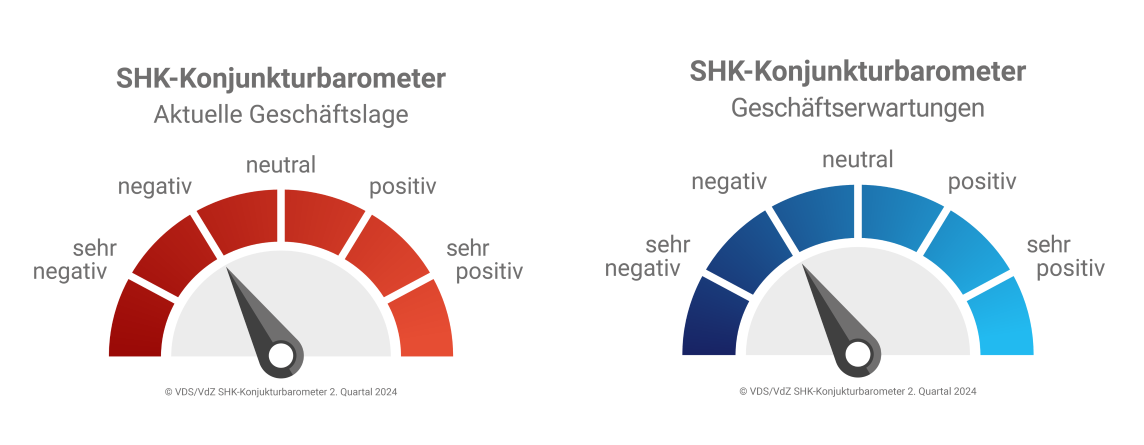 SHK-Konjunkturbarometer
Aktuelle Geschäftslage

sehr negativ
negativ
neutral
positiv
sehr positiv

© VDS/VdZ SHK-Konjunkturbarometer 2. Quartal 2024

SHK-Konjunkturbarometer
Geschäftserwartungen

sehr negativ
negativ
neutral
positiv
sehr positiv

© VDS/VdZ SHK-Konjunkturbarometer 2. Quartal 2024